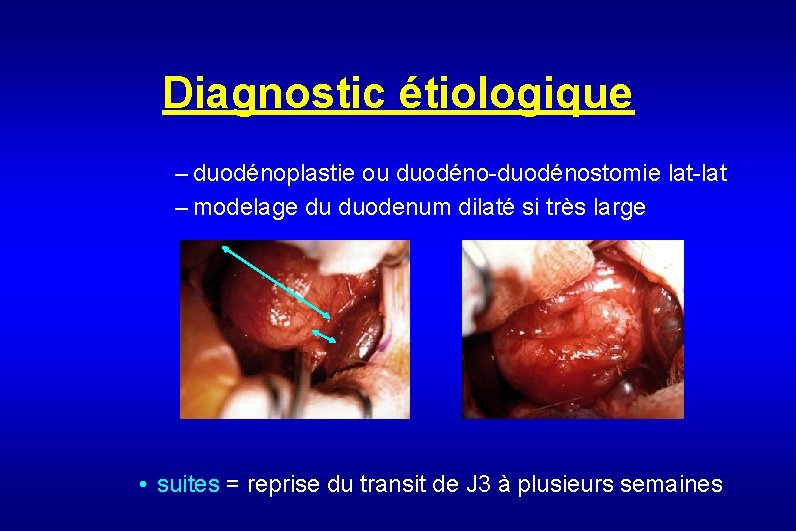 Diagnostic étiologique

– duodénoplastie ou duodéno-duodénostomie lat-lat
– modelage du duodenum dilaté si très large

• suites = reprise du transit de J3 à plusieurs semaines